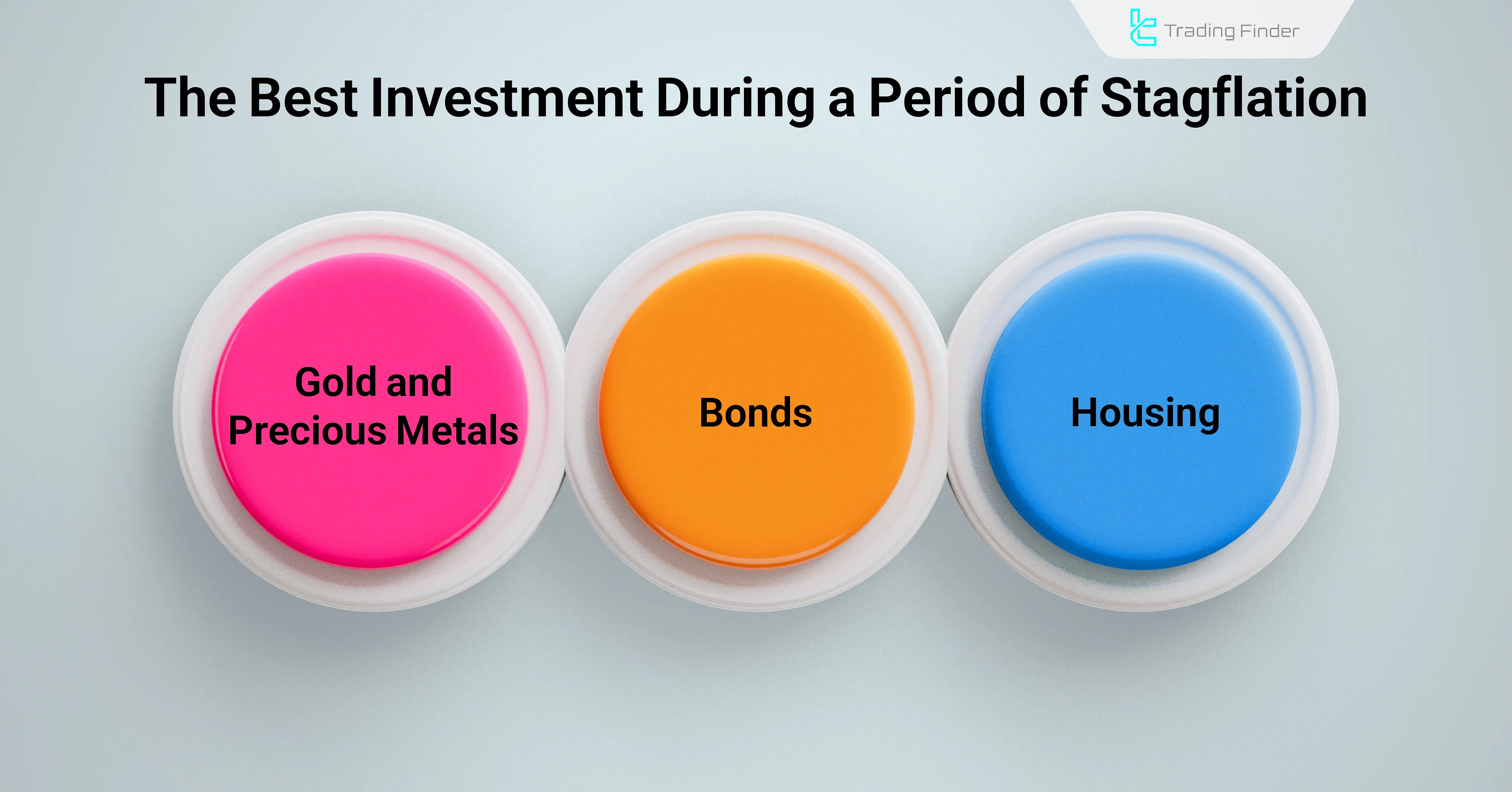 Trading Finder

The Best Investment During a Period of Stagflation

Gold and Precious Metals

Bonds

Housing